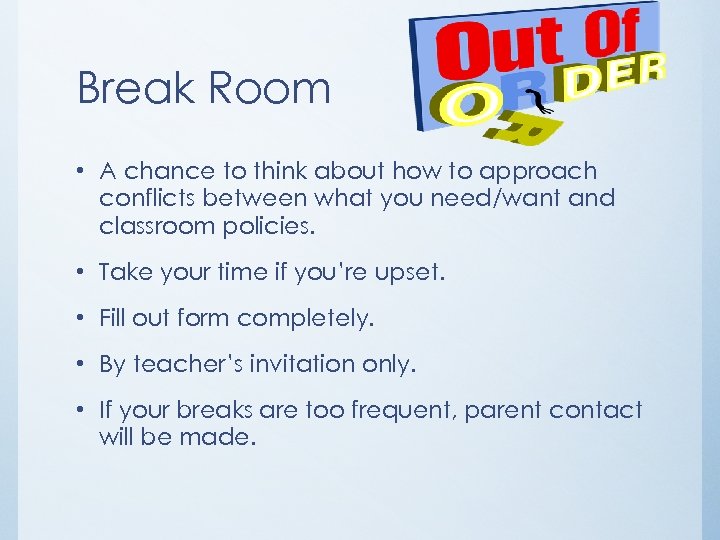 Break Room

Out Of ORDER

• A chance to think about how to approach conflicts between what you need/want and classroom policies.

• Take your time if you're upset.

• Fill out form completely.

• By teacher's invitation only.

• If your breaks are too frequent, parent contact will be made.